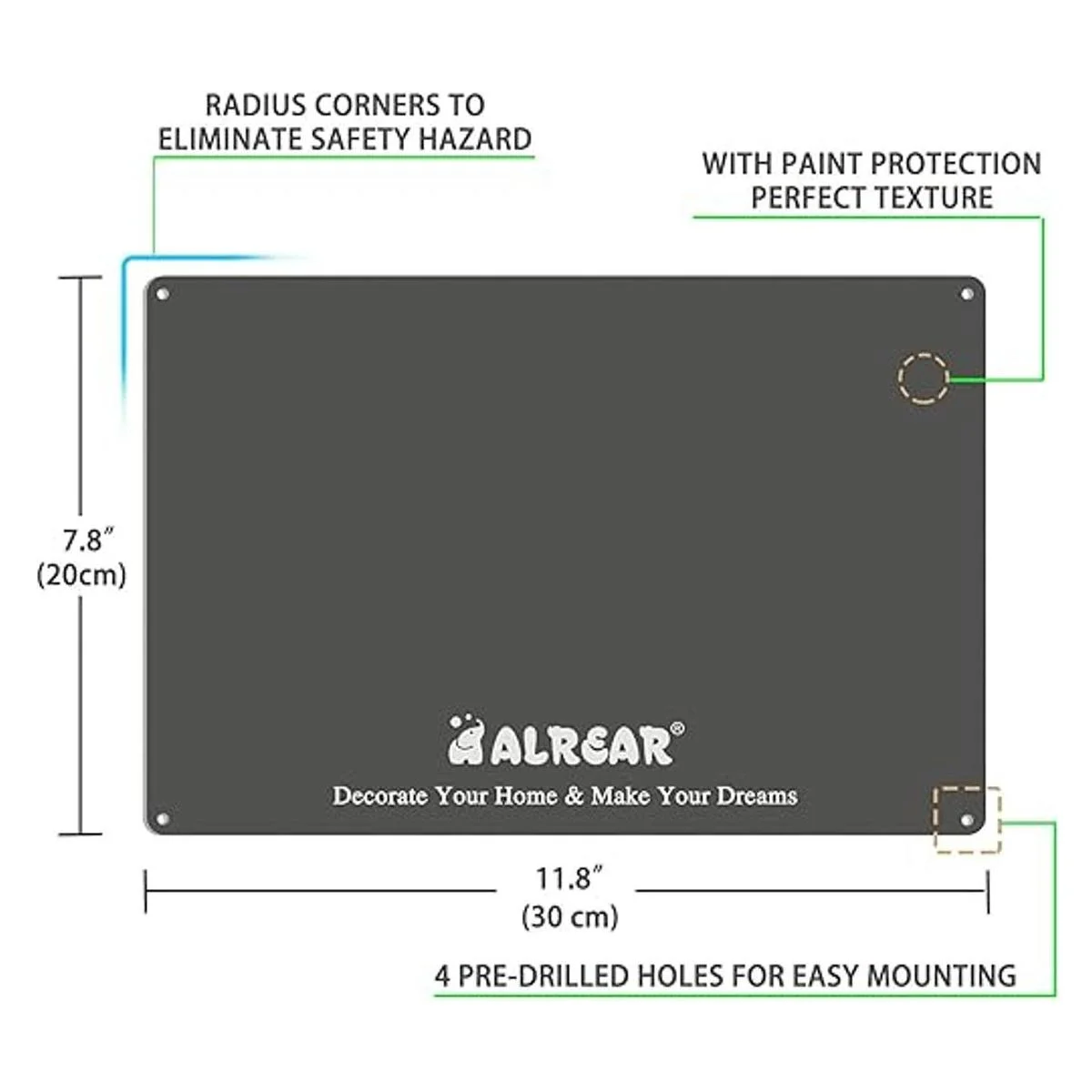 RADIUS CORNERS TO ELIMINATE SAFETY HAZARD

WITH PAINT PROTECTION PERFECT TEXTURE

7.8″ (20cm)

ALREAR®

Decorate Your Home & Make Your Dreams

11.8″ (30 cm)

4 PRE-DRILLED HOLES FOR EASY MOUNTING